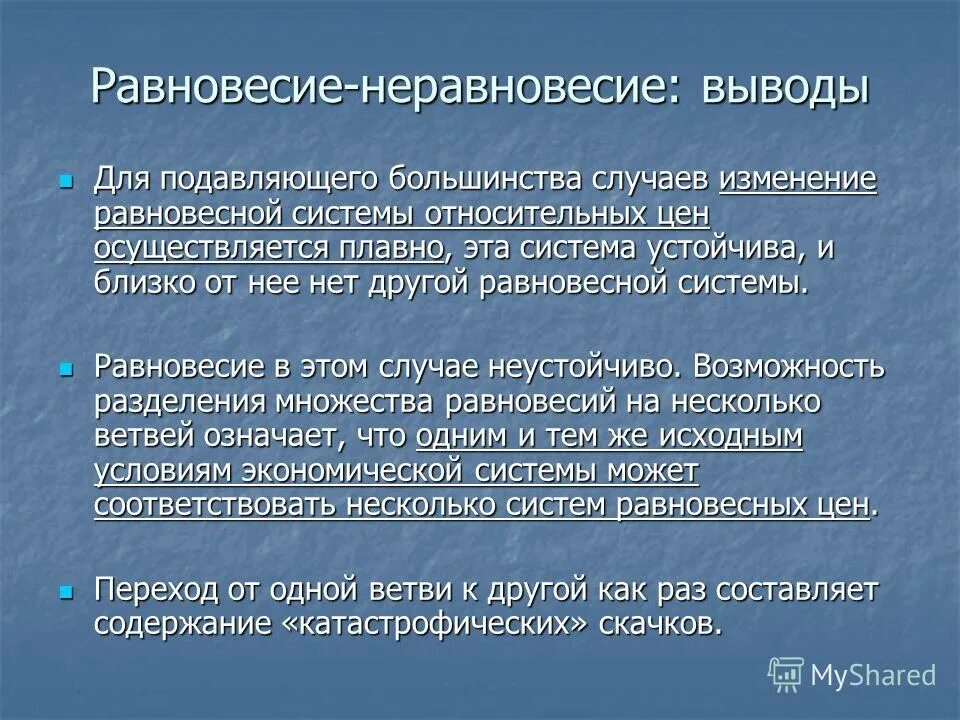 Равновесие-неравновесие: выводы

Для подавляющего большинства случаев изменение равновесной системы относительных цен осуществляется плавно, эта система устойчива, и близко от нее нет другой равновесной системы.

Равновесие в этом случае неустойчиво. Возможность разделения множества равновесий на несколько ветвей означает, что одним и тем же исходным условиям экономической системы может соответствовать несколько систем равновесных цен.

Переход от одной ветви к другой как раз составляет содержание «катастрофических» скачков.

MyShared